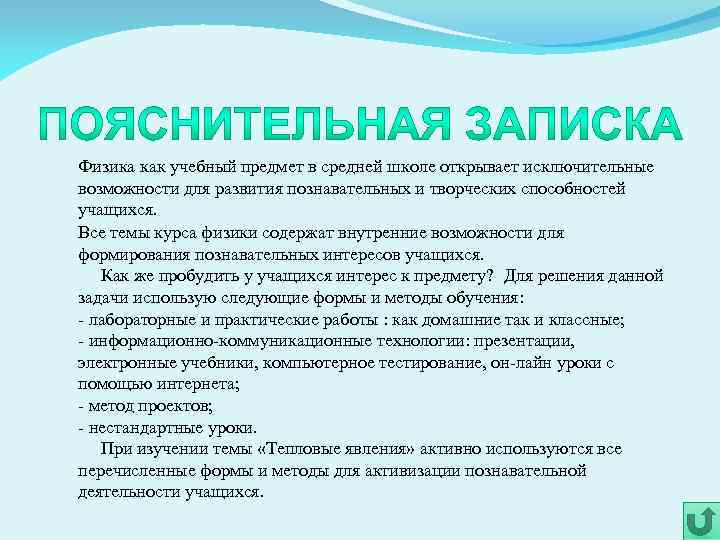 ПОЯСНИТЕЛЬНАЯ ЗАПИСКА

Физика как учебный предмет в средней школе открывает исключительные возможности для развития познавательных и творческих способностей учащихся.

Все темы курса физики содержат внутренние возможности для формирования познавательных интересов учащихся.

Как же пробудить у учащихся интерес к предмету? Для решения данной задачи использую следующие формы и методы обучения:

- лабораторные и практические работы : как домашние так и классные;

- информационно-коммуникационные технологии: презентации, электронные учебники, компьютерное тестирование, он-лайн уроки с помощью интернета;

- метод проектов;

- нестандартные уроки.

При изучении темы «Тепловые явления» активно используются все перечисленные формы и методы для активизации познавательной деятельности учащихся.